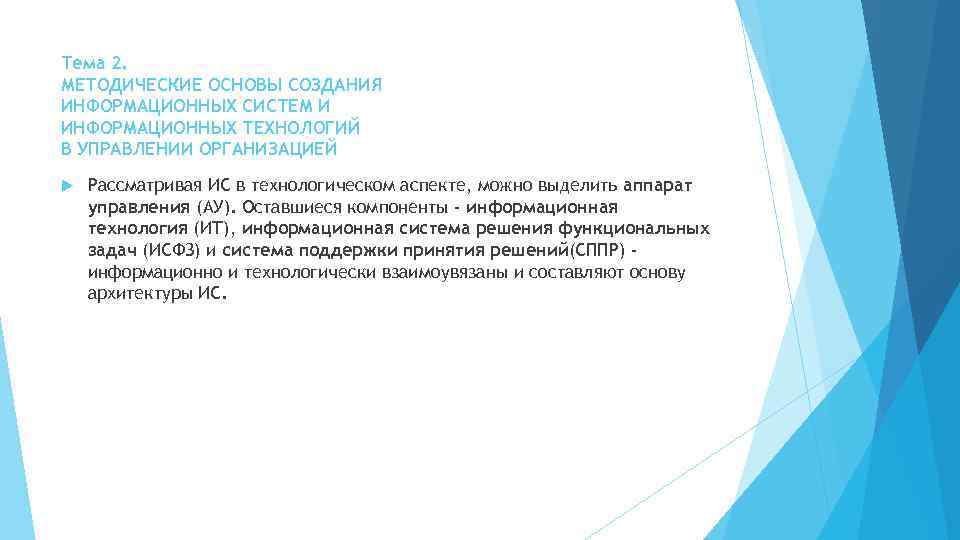 Тема 2.
МЕТОДИЧЕСКИЕ ОСНОВЫ СОЗДАНИЯ ИНФОРМАЦИОННЫХ СИСТЕМ И ИНФОРМАЦИОННЫХ ТЕХНОЛОГИЙ В УПРАВЛЕНИИ ОРГАНИЗАЦИЕЙ

Рассматривая ИС в технологическом аспекте, можно выделить аппарат управления (АУ). Оставшиеся компоненты - информационная технология (ИТ), информационная система решения функциональных задач (ИСФЗ) и система поддержки принятия решений(СППР) - информационно и технологически взаимоувязаны и составляют основу архитектуры ИС.